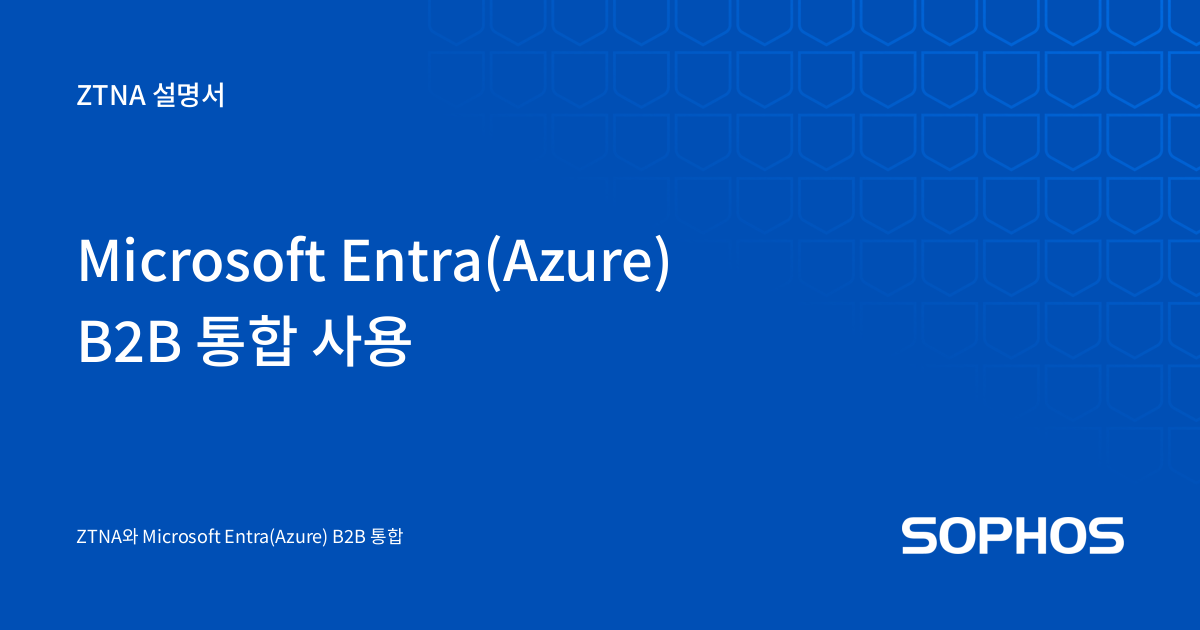 ZTNA 설명서

Microsoft Entra(Azure) B2B 통합 사용

ZTNA와 Microsoft Entra(Azure) B2B 통합

SOPHOS